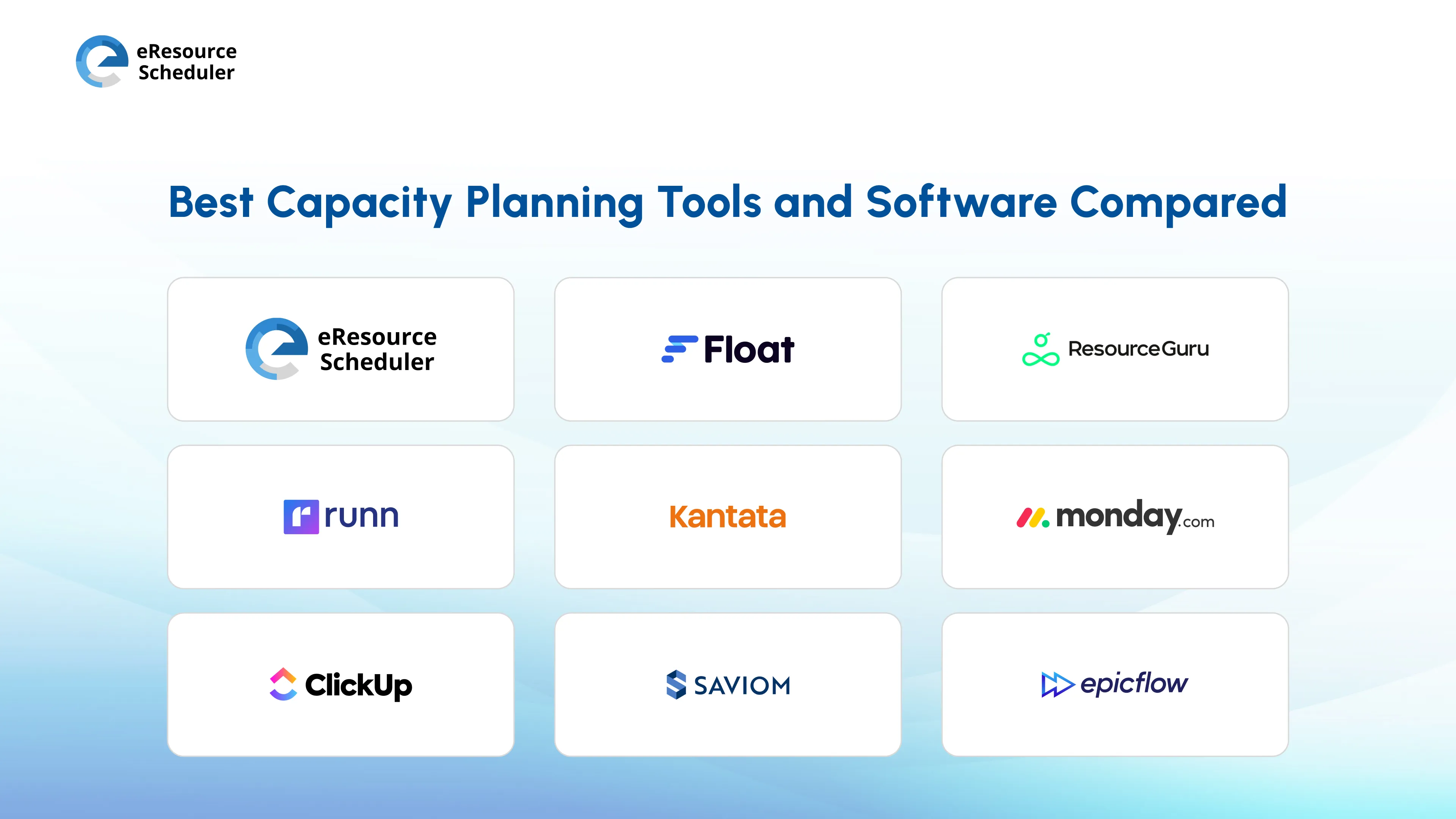 eResource Scheduler

Best Capacity Planning Tools and Software Compared

eResource Scheduler

Float

ResourceGuru

runn

Kantata

monday.com

ClickUp

SAVIOM

epicflow